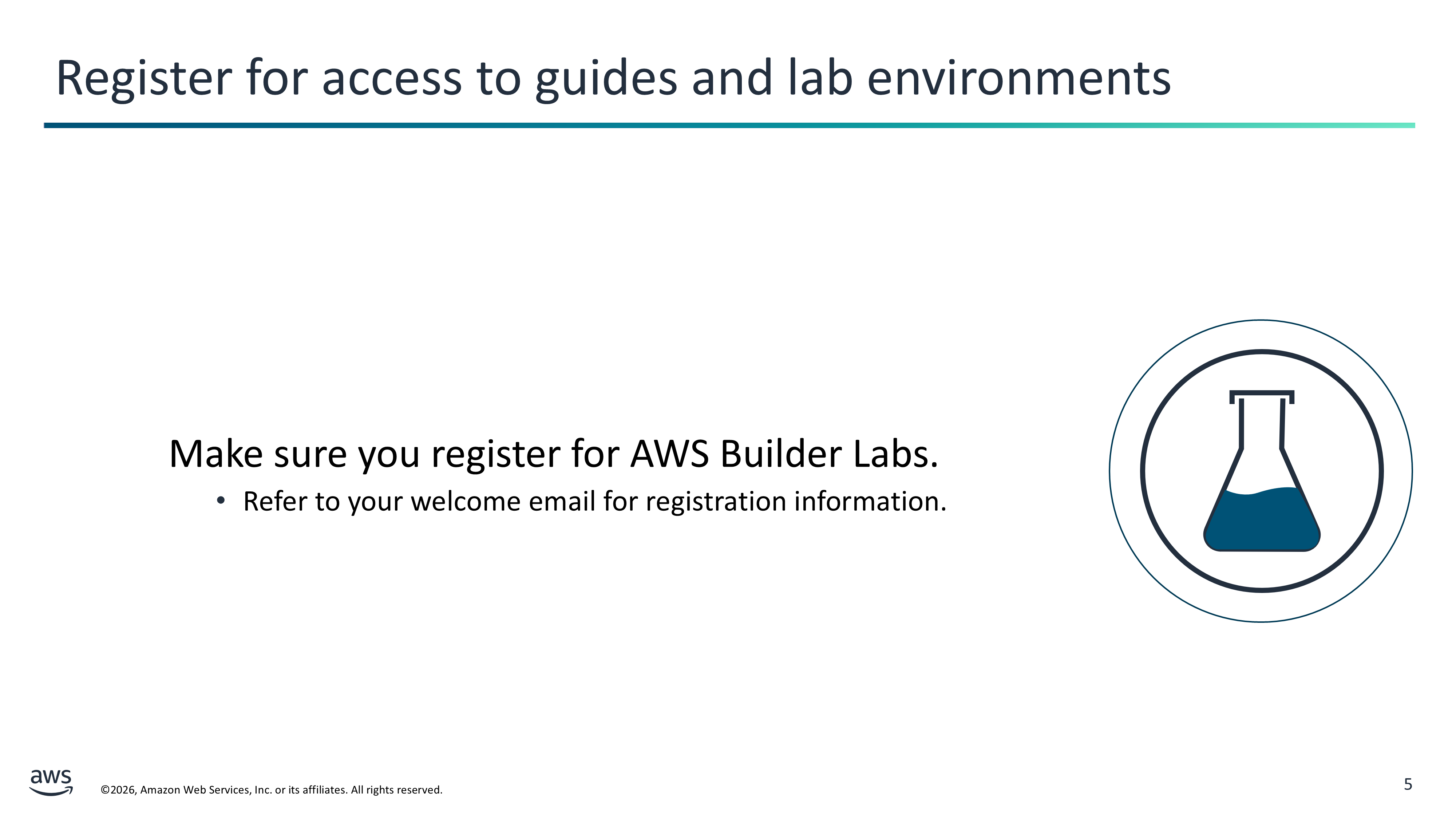 Register for access to guides and lab environments

Make sure you register for AWS Builder Labs.

• Refer to your welcome email for registration information.

aws

©2026, Amazon Web Services, Inc. or its affiliates. All rights reserved.

5